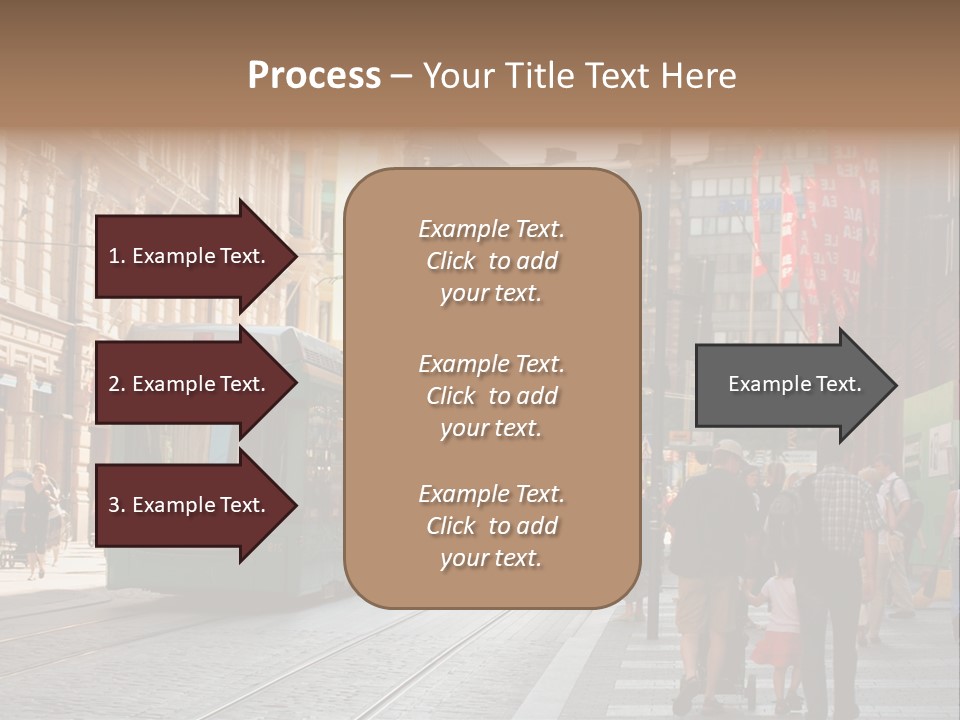 Process – Your Title Text Here

1. Example Text.

2. Example Text.

3. Example Text.

Example Text. Click to add your text.

Example Text. Click to add your text.

Example Text. Click to add your text.

Example Text.